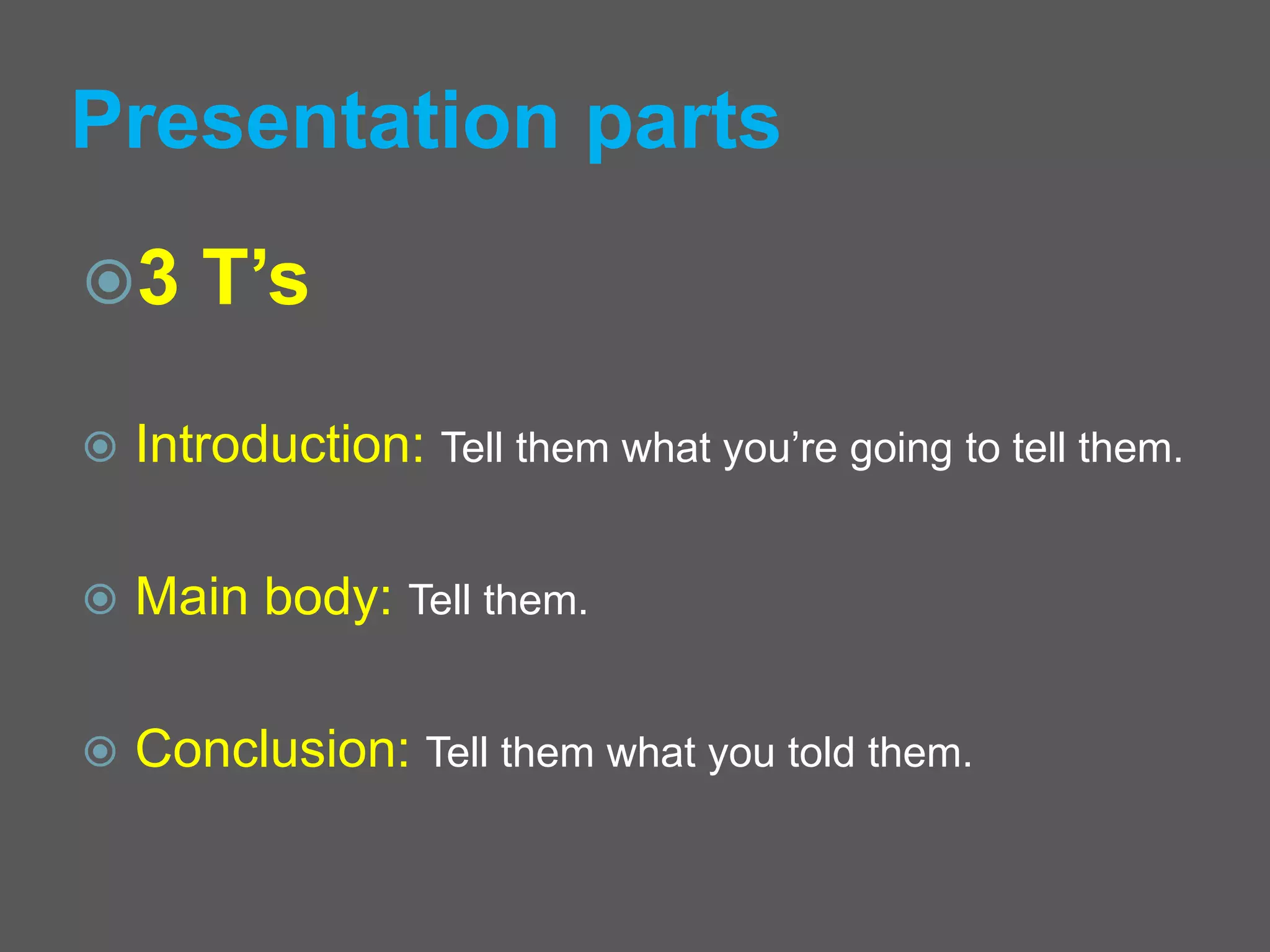 Presentation parts

3 T’s

Introduction: Tell them what you’re going to tell them.

Main body: Tell them.

Conclusion: Tell them what you told them.